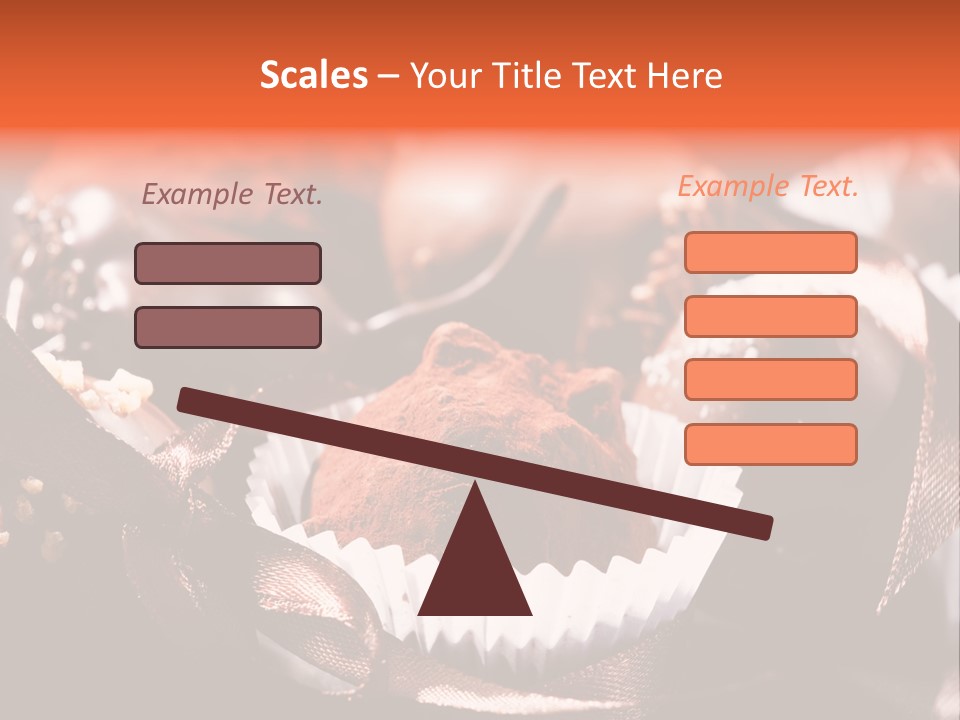 Scales – Your Title Text Here

Example Text.

Example Text.